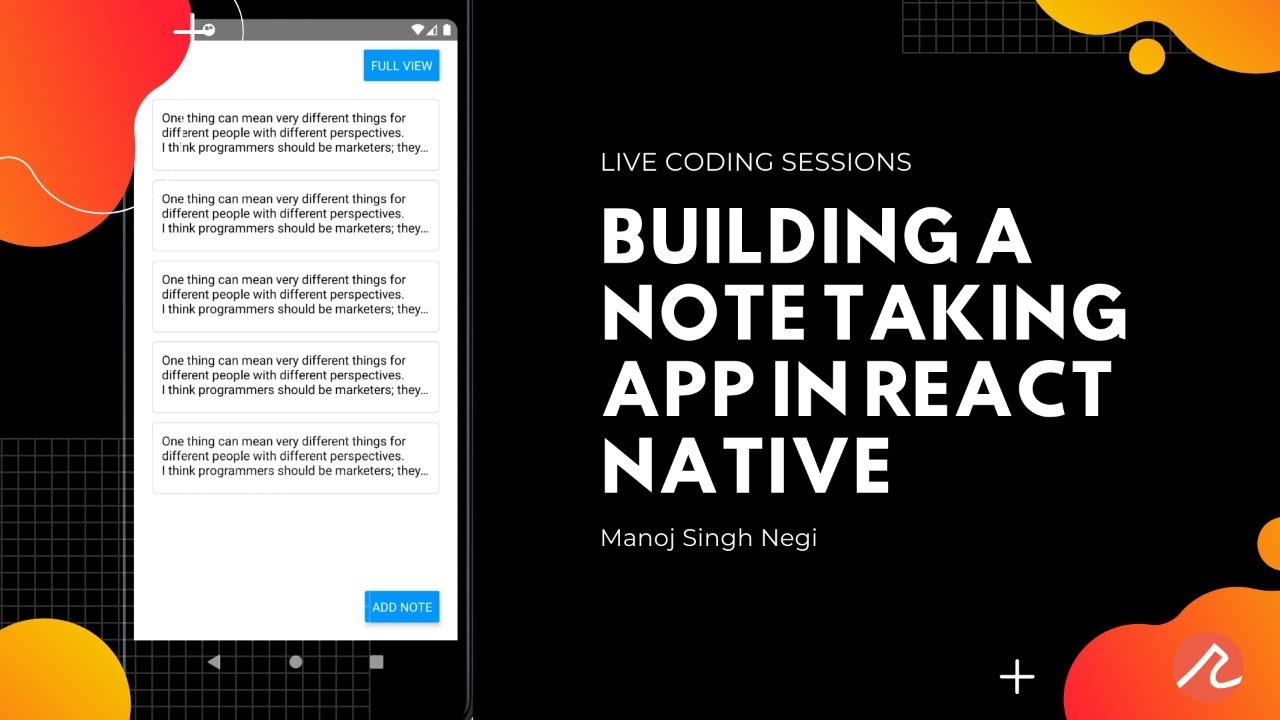 FULL VIEW

One thing can mean very different things for different people with different perspectives. I think programmers should be marketers; they...

One thing can mean very different things for different people with different perspectives. I think programmers should be marketers; they...

One thing can mean very different things for different people with different perspectives. I think programmers should be marketers; they...

One thing can mean very different things for different people with different perspectives. I think programmers should be marketers; they...

One thing can mean very different things for different people with different perspectives. I think programmers should be marketers; they...

ADD NOTE

LIVE CODING SESSIONS

BUILDING A NOTE TAKING APP IN REACT NATIVE

Manoj Singh Negi